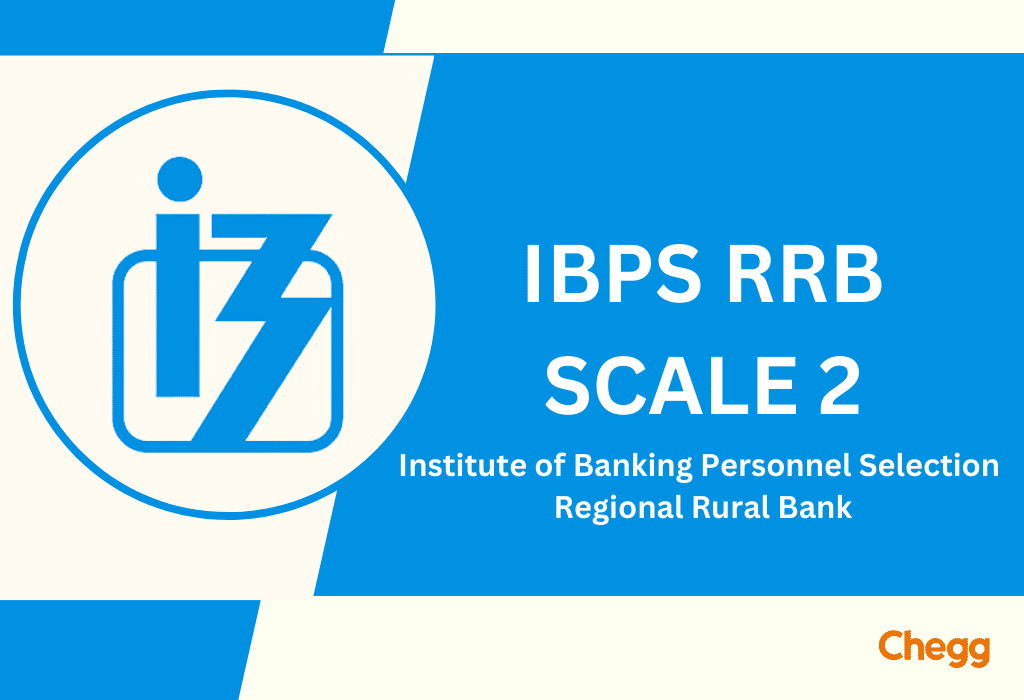 IBPS RRB
SCALE 2

Institute of Banking Personnel Selection
Regional Rural Bank

Chegg